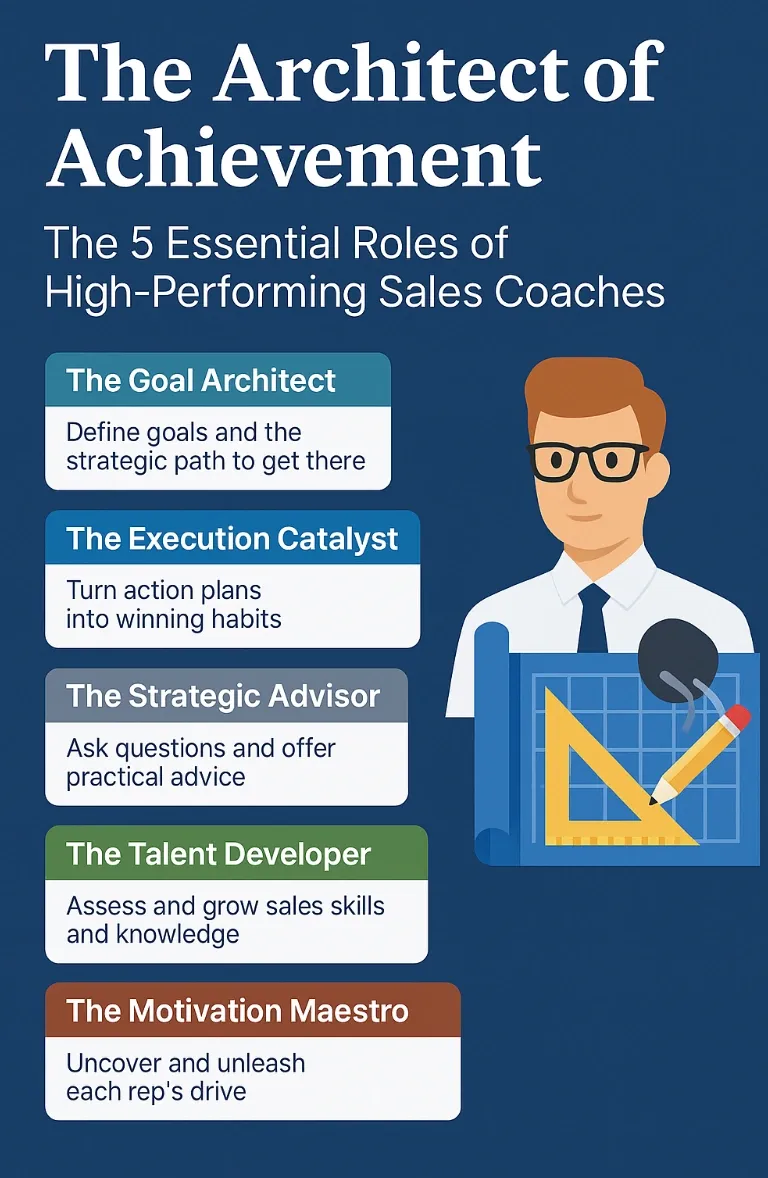 The Architect of Achievement

The 5 Essential Roles of High-Performing Sales Coaches

The Goal Architect

Define goals and the strategic path to get there

The Execution Catalyst

Turn action plans into winning habits

The Strategic Advisor

Ask questions and offer practical advice

The Talent Developer

Assess and grow sales skills and knowledge

The Motivation Maestro

Uncover and unleash each rep's drive